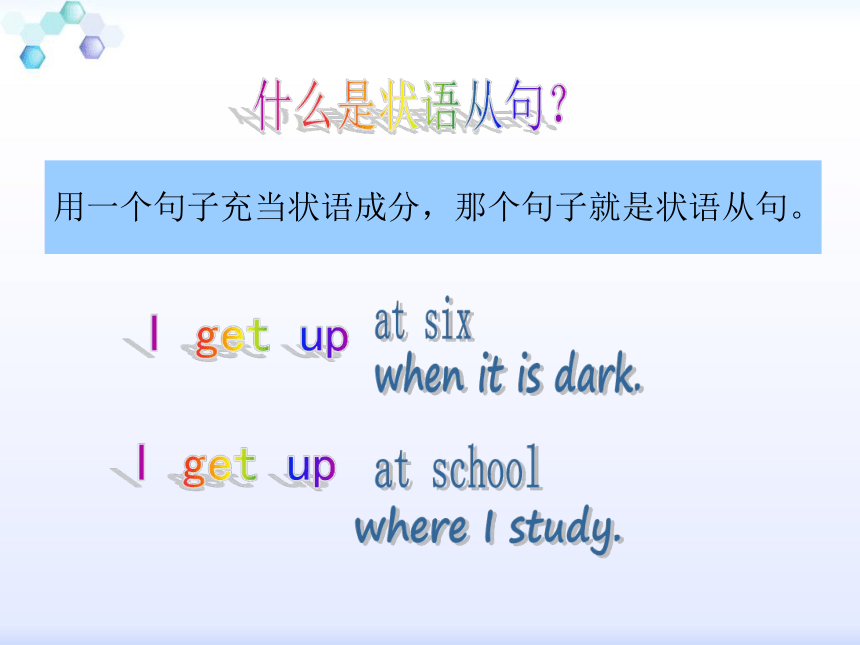 什么是状语从句？

用一个句子充当状语成分，那个句子就是状语从句。

I get up at six
when it is dark.

I get up at school
where I study.